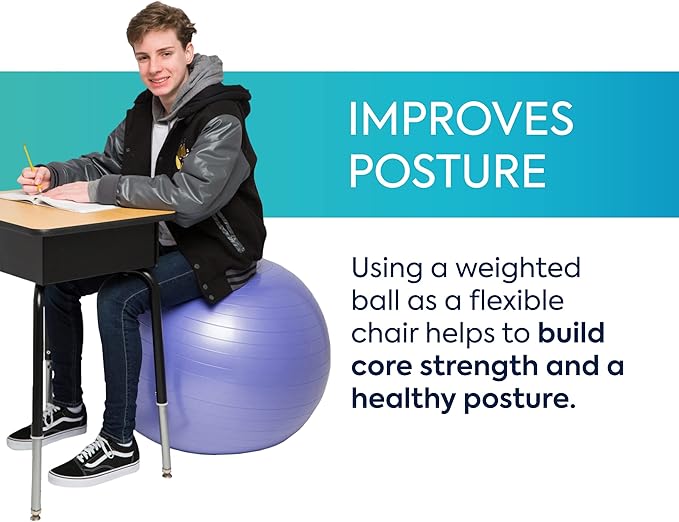 IMPROVES POSTURE

Using a weighted ball as a flexible chair helps to build core strength and a healthy posture.